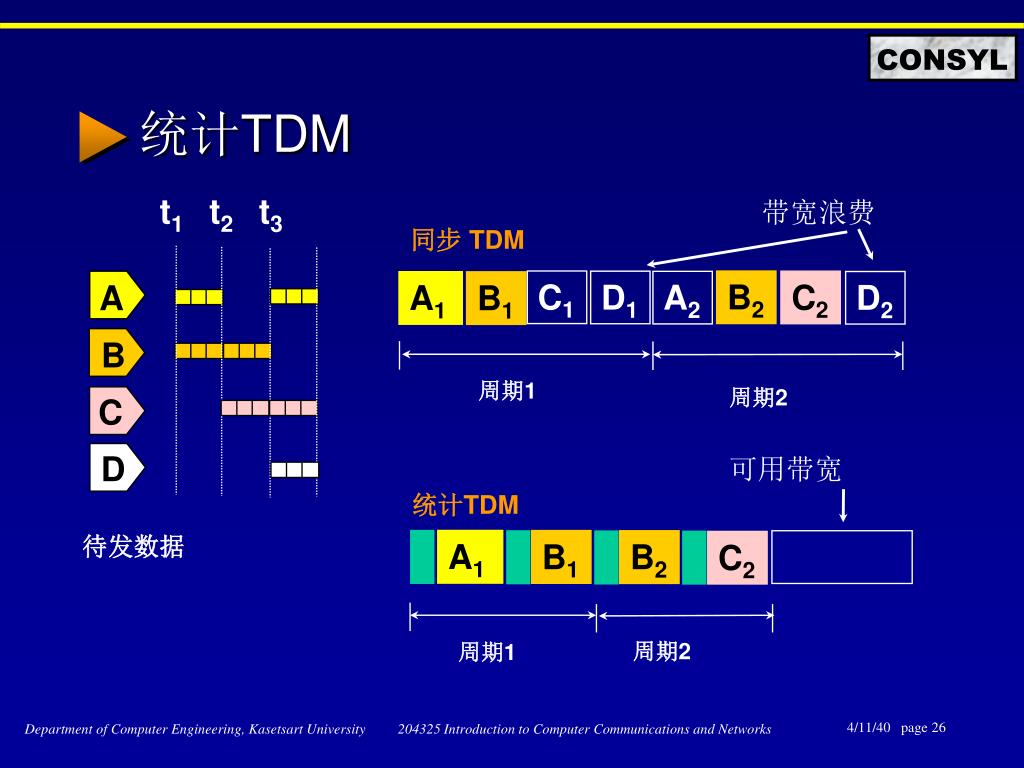 CONSYL

统计TDM

$t_1$ $t_2$ $t_3$

A
B
C
D

待发数据

带宽浪费

同步 TDM

$A_1$ $B_1$ $C_1$ $D_1$ $A_2$ $B_2$ $C_2$ $D_2$

周期1

周期2

可用带宽

统计TDM

$A_1$ $B_1$ $B_2$ $C_2$

周期1

周期2

Department of Computer Engineering, Kasetsart University 204325 Introduction to Computer Communications and Networks 4/11/40 page 26